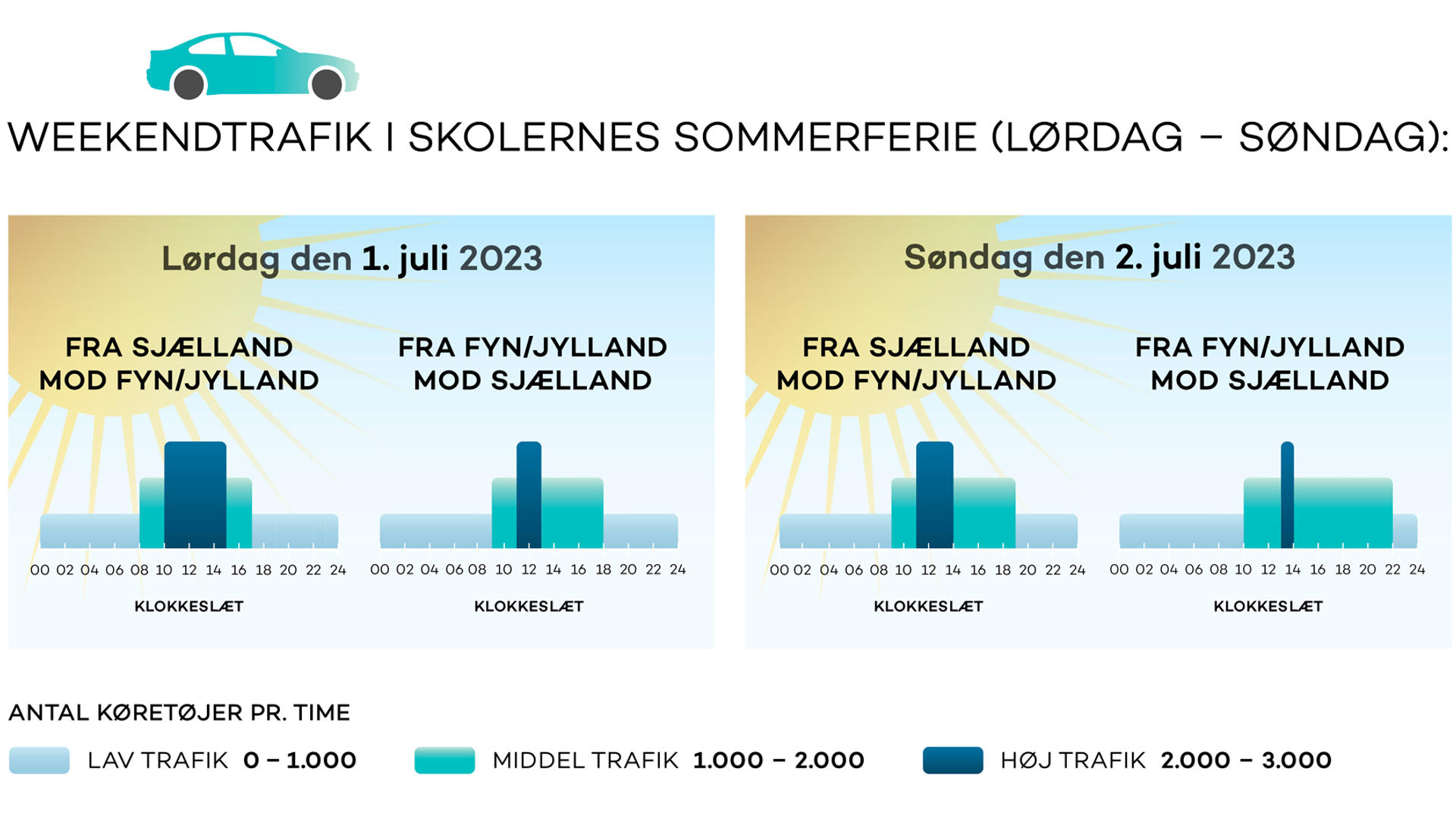 WEEKENDTRAFIK I SKOLERNES SOMMERFERIE (LØRDAG – SØNDAG):

Lørdag den 1. juli 2023

FRA SJÆLLAND MOD FYN/JYLLAND

00 02 04 06 08 10 12 14 16 18 20 22 24

KLOKKESLÆT

FRA FYN/JYLLAND MOD SJÆLLAND

00 02 04 06 08 10 12 14 16 18 20 22 24

KLOKKESLÆT

Søndag den 2. juli 2023

FRA SJÆLLAND MOD FYN/JYLLAND

00 02 04 06 08 10 12 14 16 18 20 22 24

KLOKKESLÆT

FRA FYN/JYLLAND MOD SJÆLLAND

00 02 04 06 08 10 12 14 16 18 20 22 24

KLOKKESLÆT

ANTAL KØRETØJER PR. TIME

LAV TRAFIK 0 – 1.000

MIDDEL TRAFIK 1.000 – 2.000

HØJ TRAFIK 2.000 – 3.000